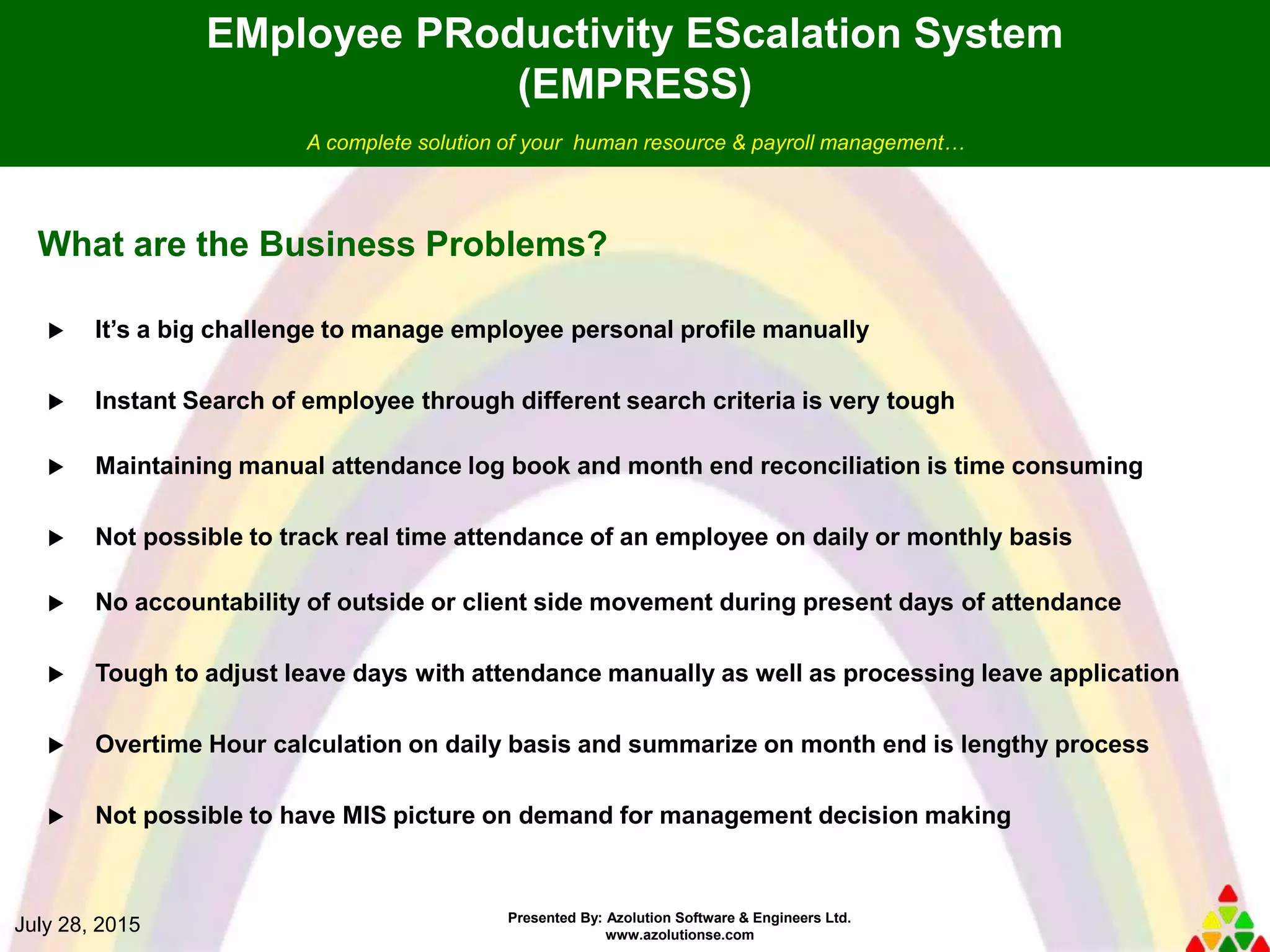 EMployee PRoductivity EScalation System (EMPRESS)

A complete solution of your human resource & payroll management…

What are the Business Problems?

▶ It's a big challenge to manage employee personal profile manually

▶ Instant Search of employee through different search criteria is very tough

▶ Maintaining manual attendance log book and month end reconciliation is time consuming

▶ Not possible to track real time attendance of an employee on daily or monthly basis

▶ No accountability of outside or client side movement during present days of attendance

▶ Tough to adjust leave days with attendance manually as well as processing leave application

▶ Overtime Hour calculation on daily basis and summarize on month end is lengthy process

▶ Not possible to have MIS picture on demand for management decision making

July 28, 2015

Presented By: Azolution Software & Engineers Ltd.
www.azolutionse.com